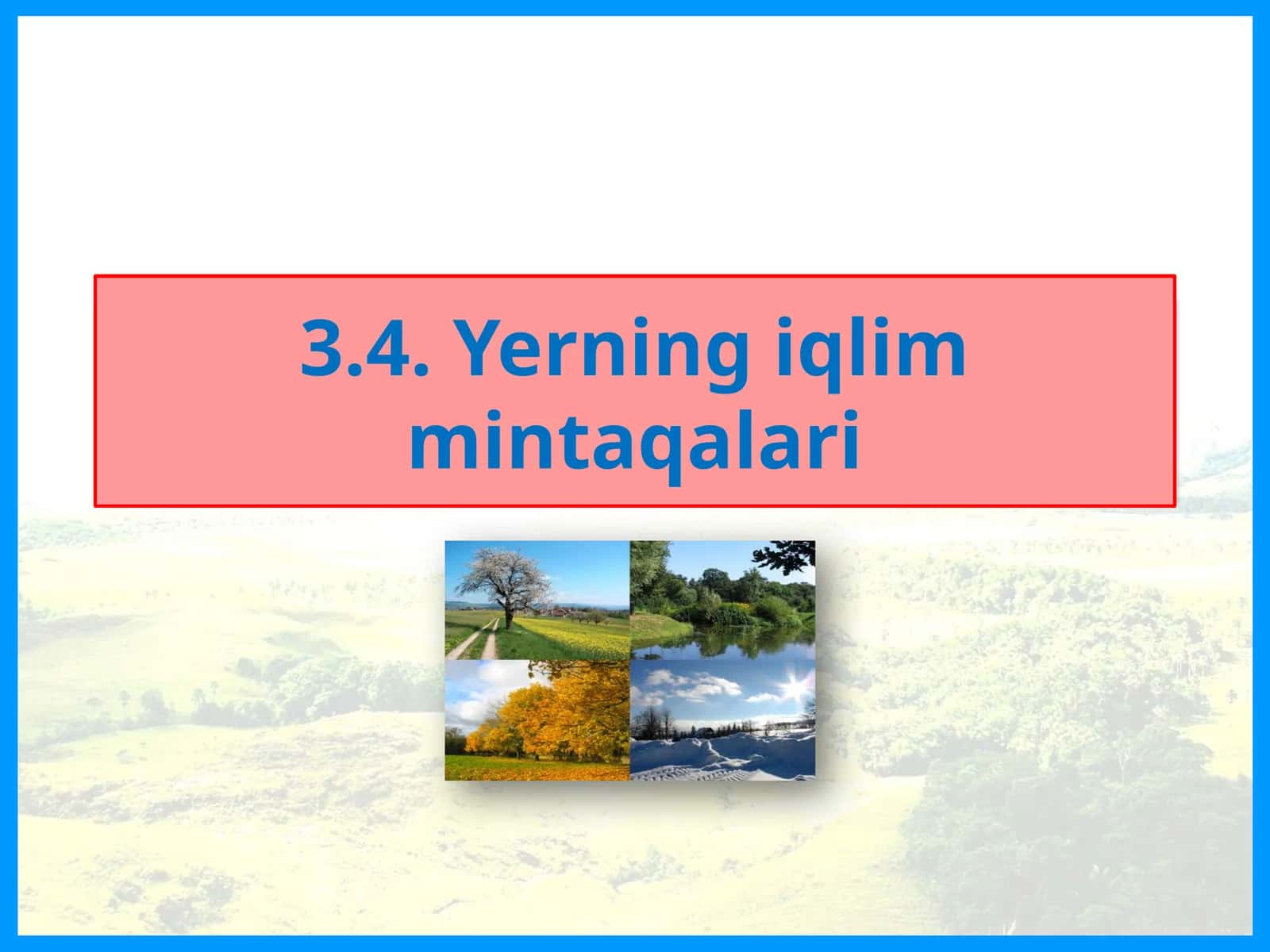 3.4. Yerning iqlim mintaqalari